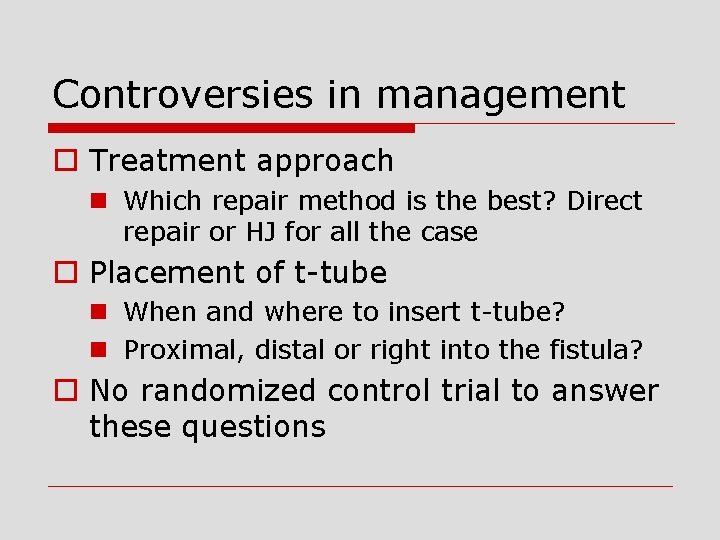 Controversies in management

Treatment approach

Which repair method is the best? Direct repair or HJ for all the case

Placement of t-tube

When and where to insert t-tube?

Proximal, distal or right into the fistula?

No randomized control trial to answer these questions